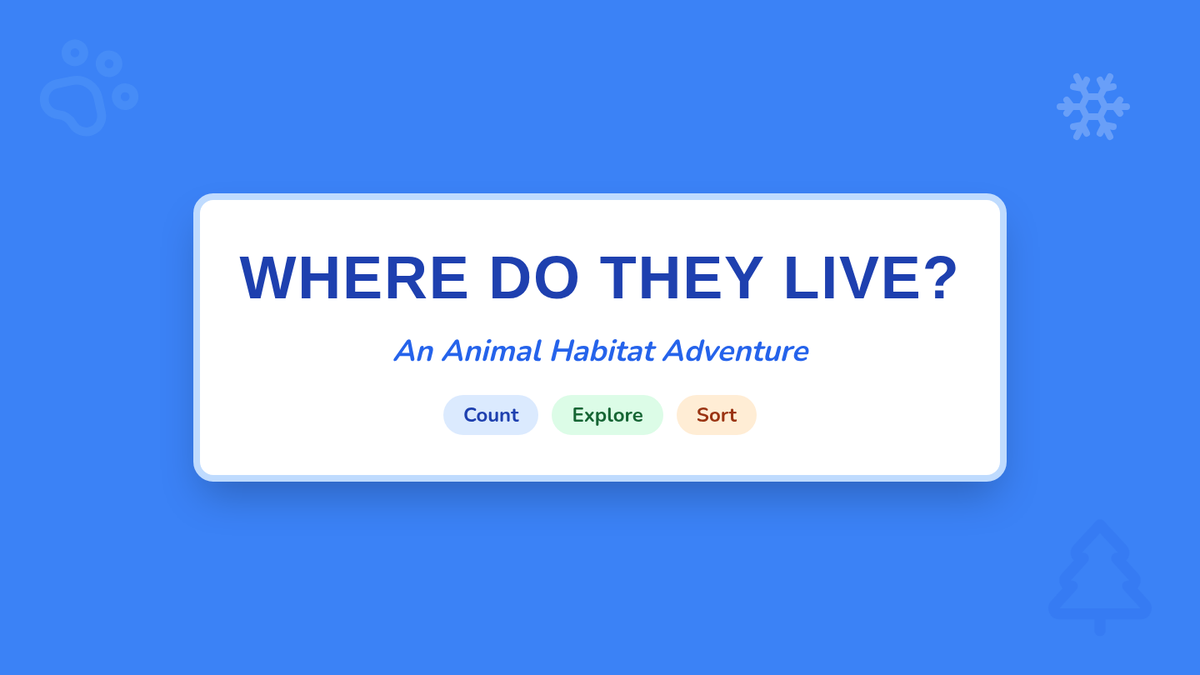 WHERE DO THEY LIVE?

An Animal Habitat Adventure

Count Explore Sort